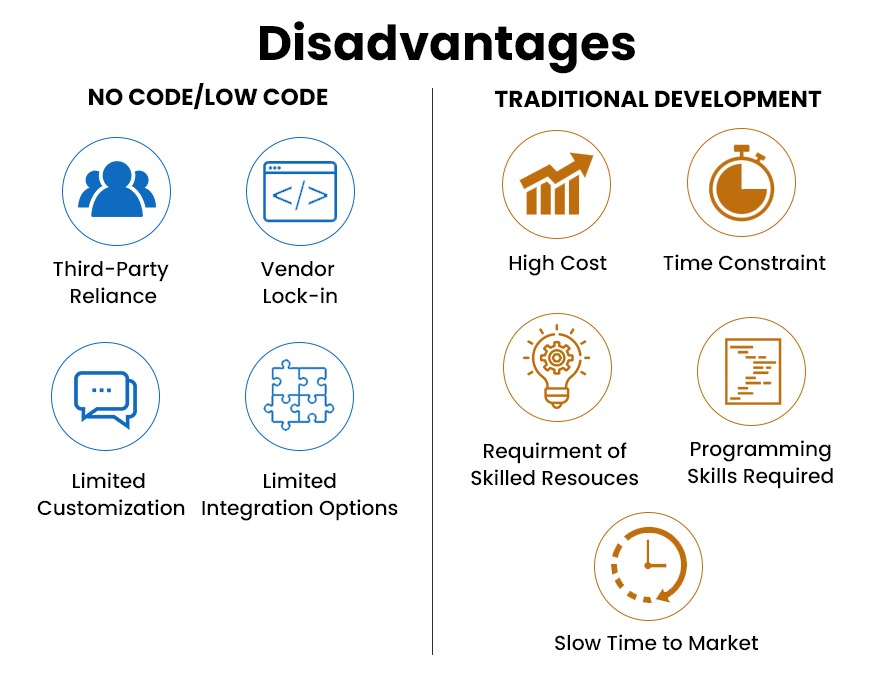 Disadvantages

NO CODE/LOW CODE

Third-Party Reliance

Vendor Lock-in

Limited Customization

Limited Integration Options

TRADITIONAL DEVELOPMENT

High Cost

Time Constraint

Requirment of Skilled Resouces

Programming Skills Required

Slow Time to Market